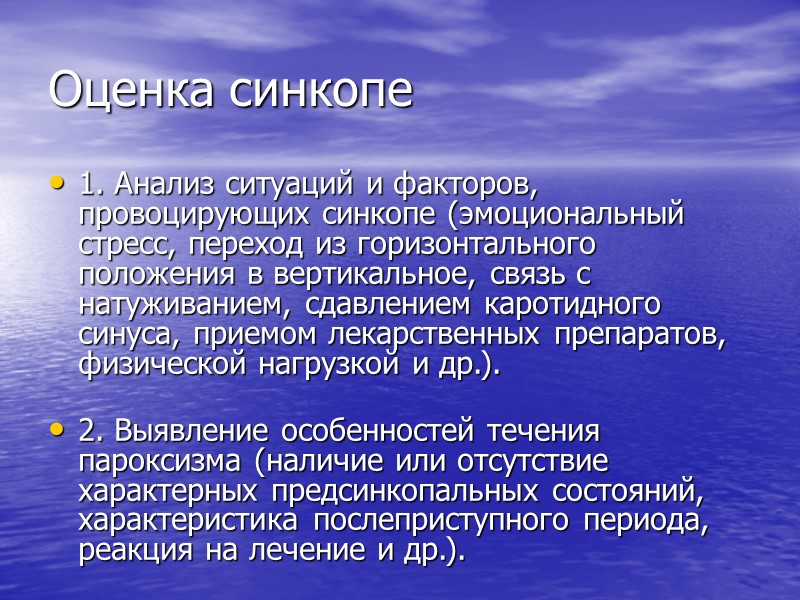 Оценка синкопе

• 1. Анализ ситуаций и факторов, провоцирующих синкопе (эмоциональный стресс, переход из горизонтального положения в вертикальное, связь с натуживанием, сдавлением каротидного синуса, приемом лекарственных препаратов, физической нагрузкой и др.).

• 2. Выявление особенностей течения пароксизма (наличие или отсутствие характерных предсинкопальных состояний, характеристика послеприступного периода, реакция на лечение и др.).